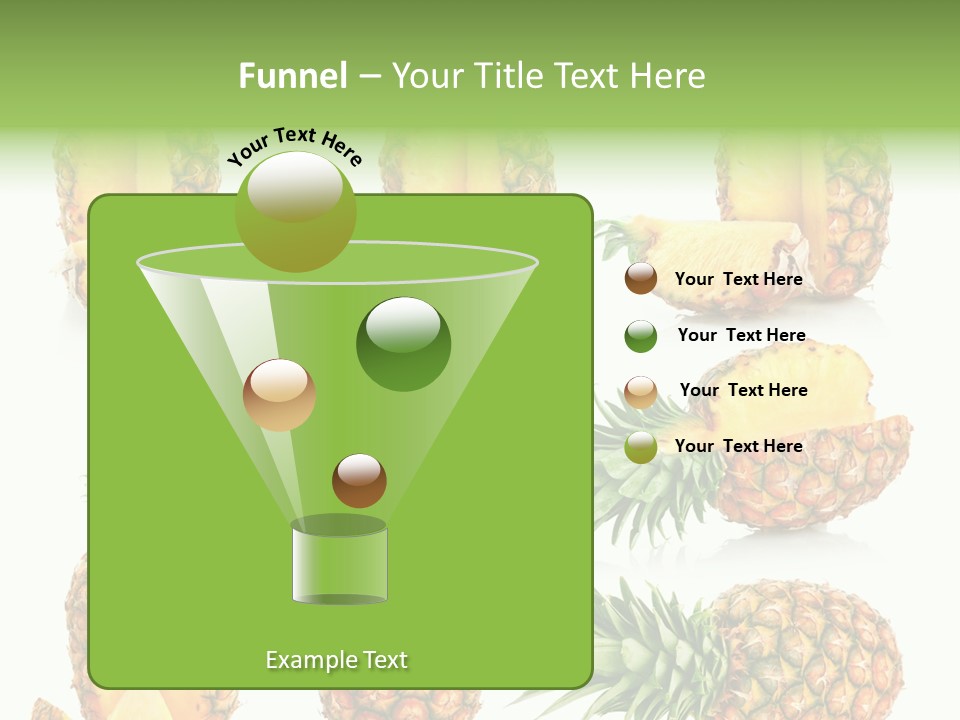 Funnel – Your Title Text Here

Your Text Here

Example Text

Your Text Here

Your Text Here

Your Text Here

Your Text Here